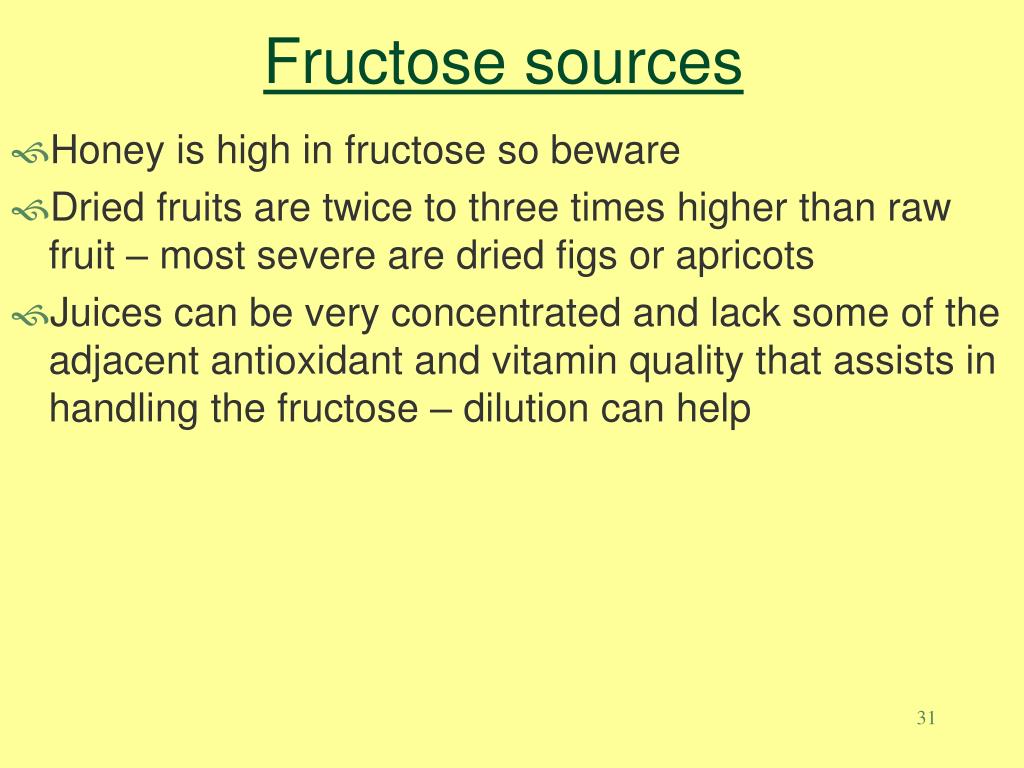 Fructose sources

Honey is high in fructose so beware

Dried fruits are twice to three times higher than raw fruit – most severe are dried figs or apricots

Juices can be very concentrated and lack some of the adjacent antioxidant and vitamin quality that assists in handling the fructose – dilution can help

31